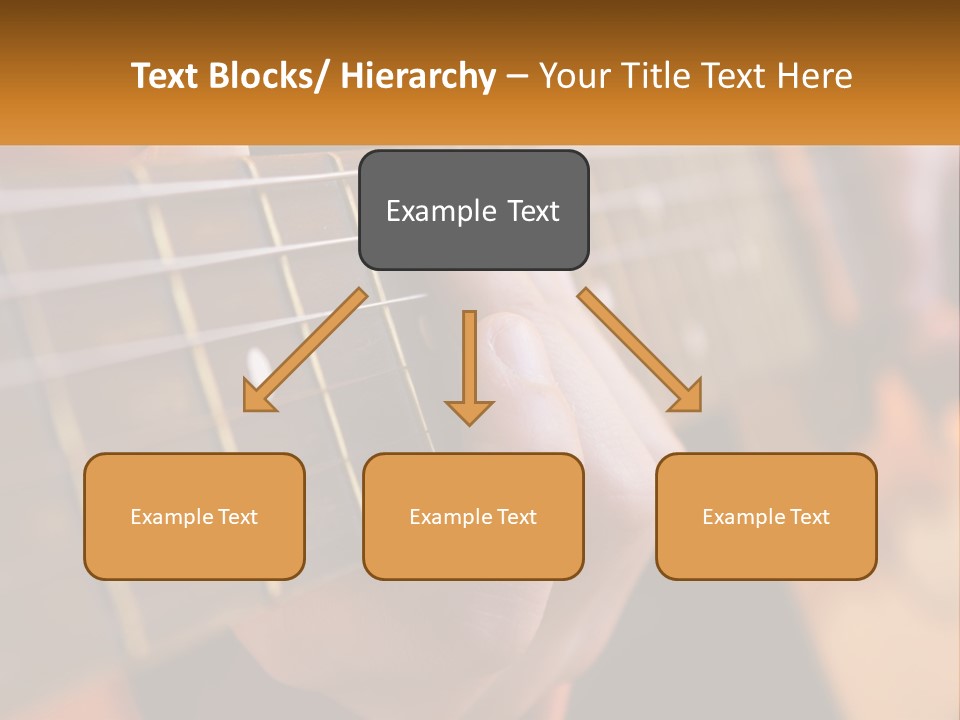 Text Blocks/ Hierarchy – Your Title Text Here

Example Text

Example Text

Example Text

Example Text